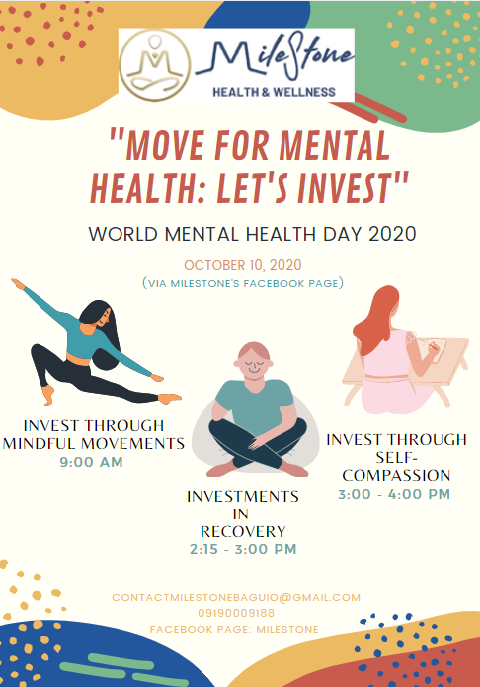 MileStone
HEALTH & WELLNESS

"MOVE FOR MENTAL HEALTH: LET'S INVEST"

WORLD MENTAL HEALTH DAY 2020

OCTOBER 10, 2020
(VIA MILESTONE'S FACEBOOK PAGE)

INVEST THROUGH MINDFUL MOVEMENTS
9:00 AM

INVESTMENTS IN RECOVERY
2:15 - 3:00 PM

INVEST THROUGH SELF-COMPASSION
3:00 - 4:00 PM

CONTACTMILESTONEBAGUIO@GMAIL.COM
09190009188
FACEBOOK PAGE: MILESTONE